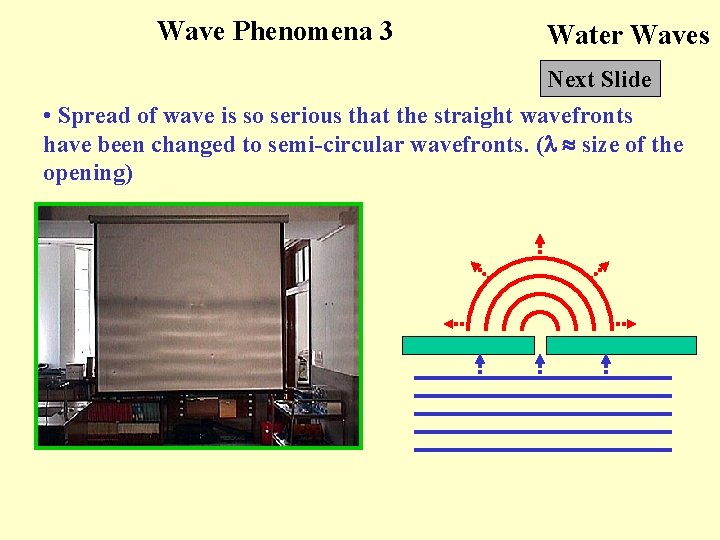 Wave Phenomena 3

Water Waves

Next Slide

• Spread of wave is so serious that the straight wavefronts have been changed to semi-circular wavefronts. ($\lambda \approx$ size of the opening)